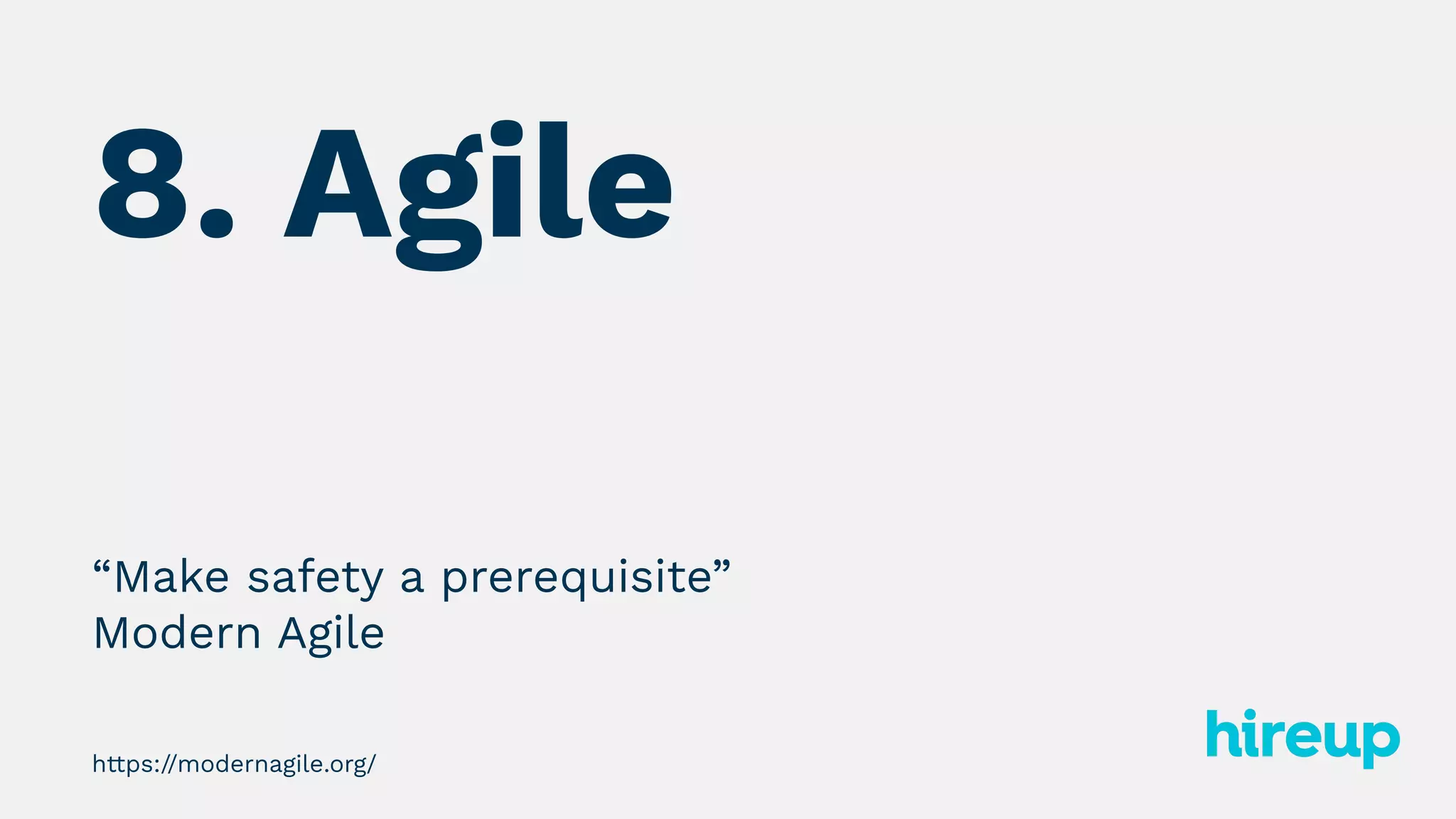 8. Agile

“Make safety a prerequisite”
Modern Agile

https://modernagile.org/

hireup